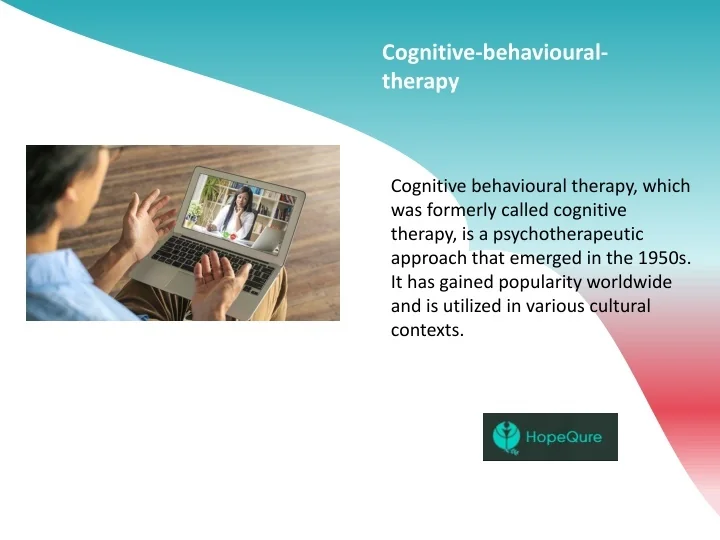 Cognitive-behavioural-therapy

Cognitive behavioural therapy, which was formerly called cognitive therapy, is a psychotherapeutic approach that emerged in the 1950s. It has gained popularity worldwide and is utilized in various cultural contexts.

HopeQure